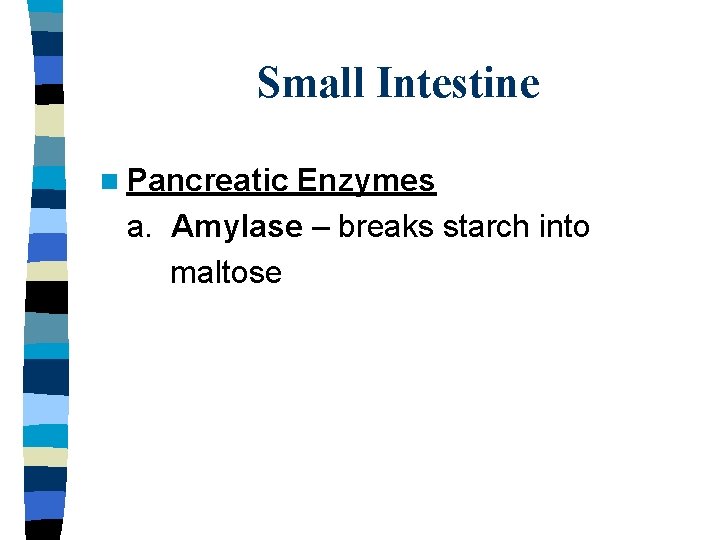 Small Intestine

Pancreatic Enzymes

a. Amylase – breaks starch into maltose